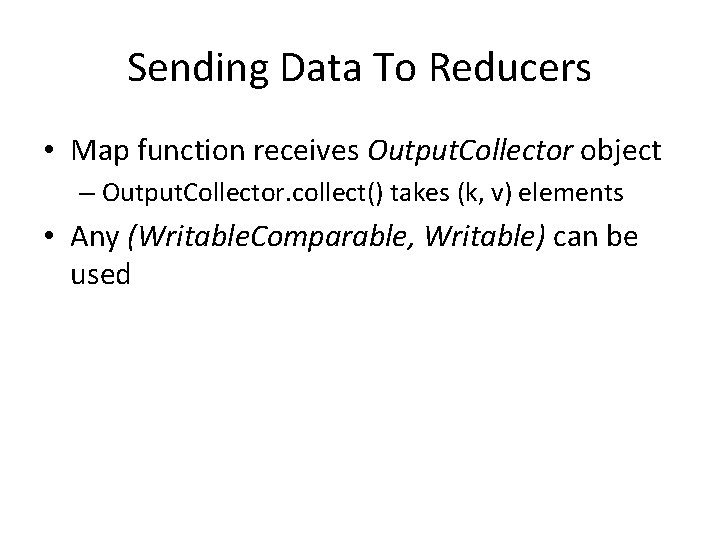 Sending Data To Reducers

• Map function receives OutputCollector object
  – OutputCollector.collect() takes (k, v) elements
• Any (WritableComparable, Writable) can be used